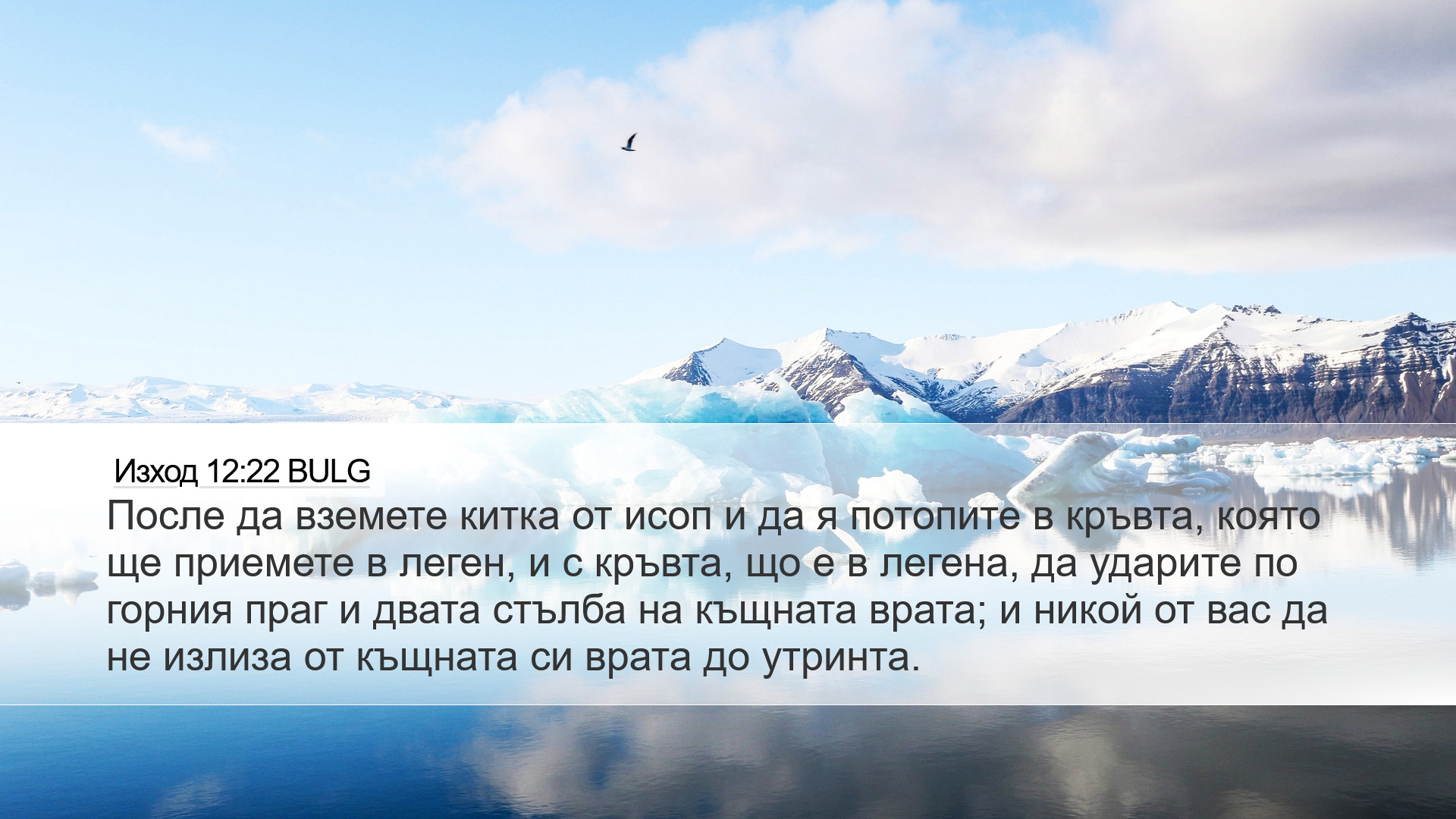 Изход 12:22 BULG

После да вземете китка от исоп и да я потопите в кръвта, която ще приемете в леген, и с кръвта, що е в легена, да ударите по горния праг и двата стълба на къщната врата; и никой от вас да не излиза от къщната си врата до утринта.